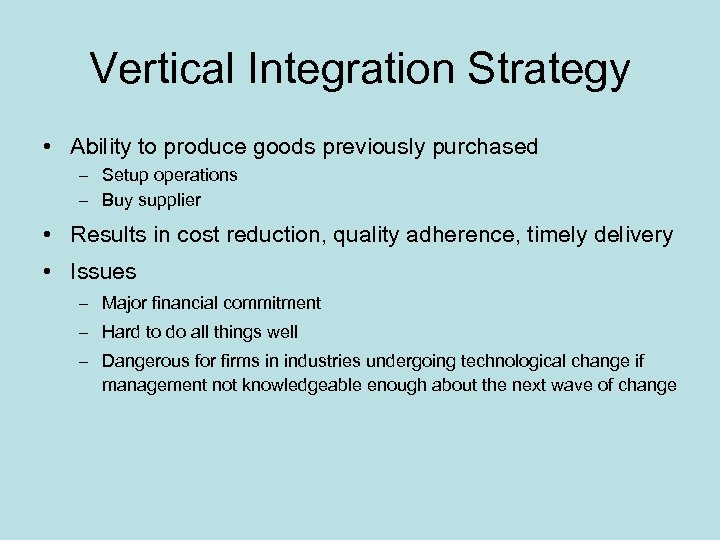 Vertical Integration Strategy

• Ability to produce goods previously purchased
  – Setup operations
  – Buy supplier
• Results in cost reduction, quality adherence, timely delivery
• Issues
  – Major financial commitment
  – Hard to do all things well
  – Dangerous for firms in industries undergoing technological change if management not knowledgeable enough about the next wave of change